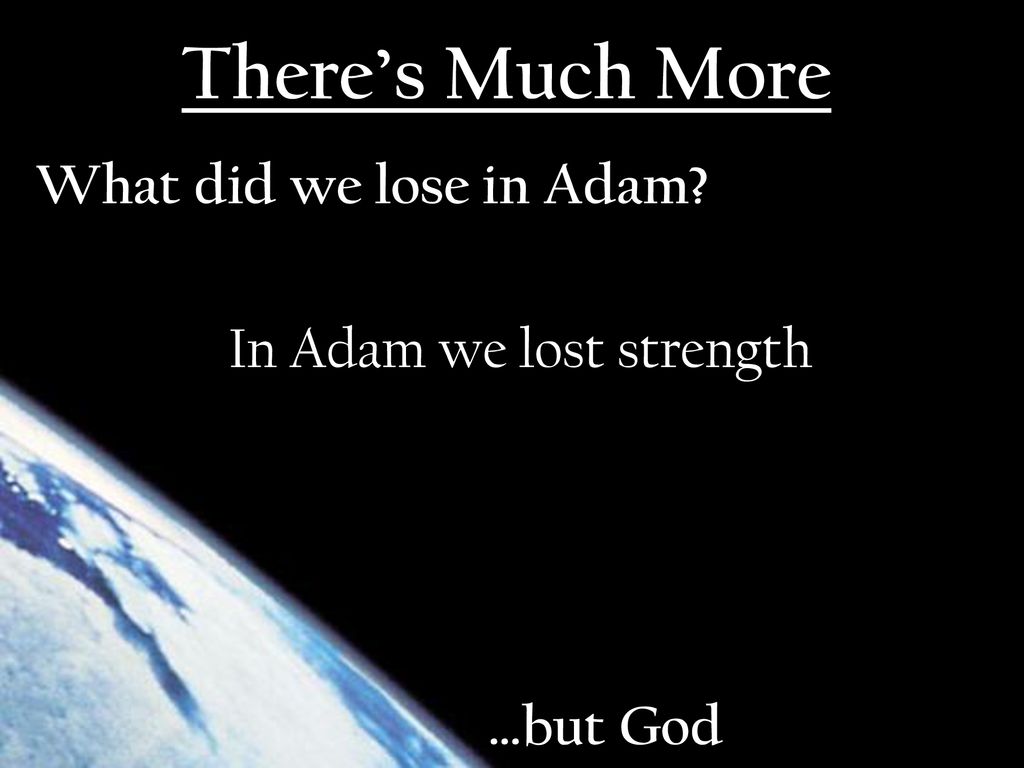 There's Much More

What did we lose in Adam?

In Adam we lost strength

…but God